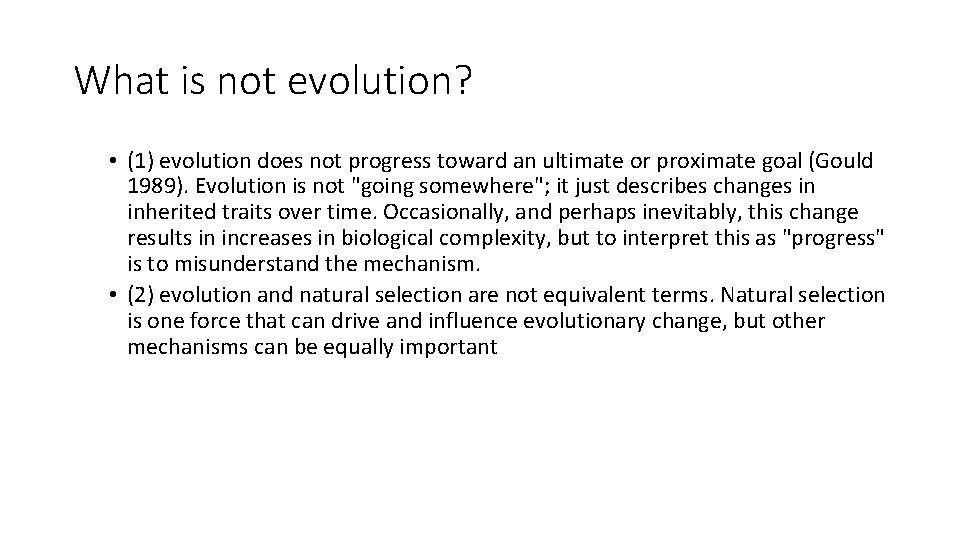 What is not evolution?

• (1) evolution does not progress toward an ultimate or proximate goal (Gould 1989). Evolution is not "going somewhere"; it just describes changes in inherited traits over time. Occasionally, and perhaps inevitably, this change results in increases in biological complexity, but to interpret this as "progress" is to misunderstand the mechanism.
• (2) evolution and natural selection are not equivalent terms. Natural selection is one force that can drive and influence evolutionary change, but other mechanisms can be equally important